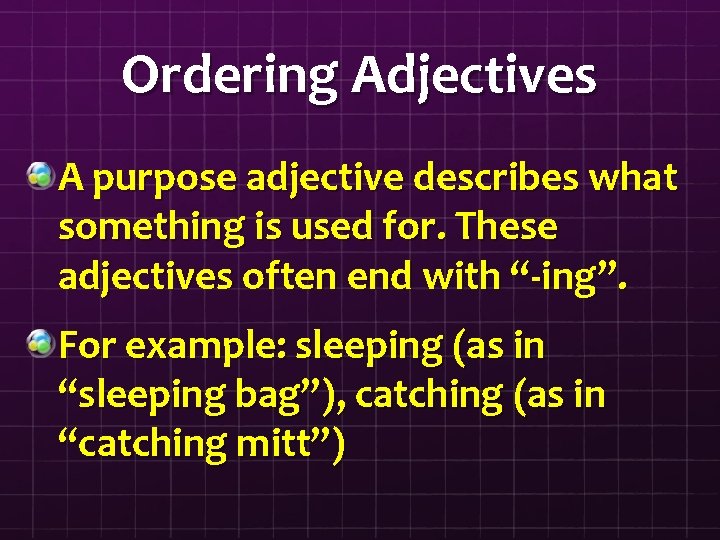 Ordering Adjectives

• A purpose adjective describes what something is used for. These adjectives often end with "-ing".

• For example: sleeping (as in "sleeping bag"), catching (as in "catching mitt")